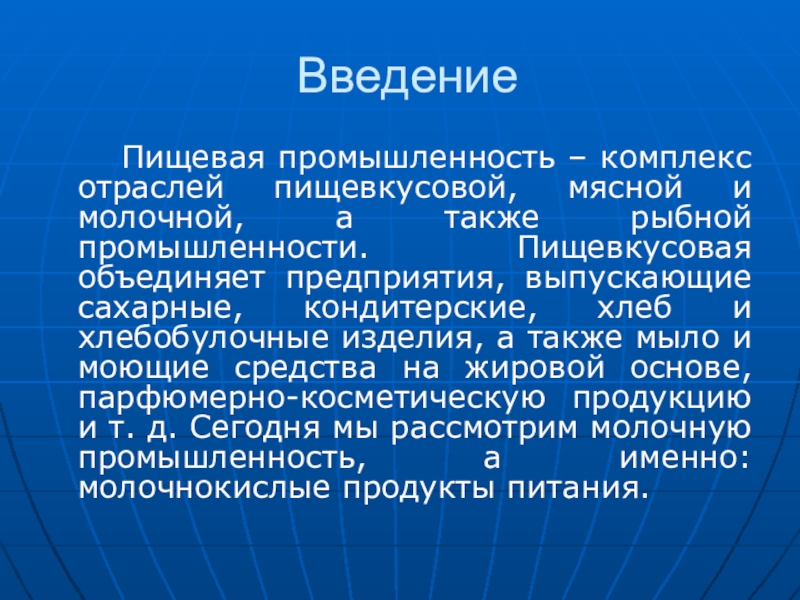 Введение

Пищевая промышленность – комплекс отраслей пищевкусовой, мясной и молочной, а также рыбной промышленности. Пищевкусовая объединяет предприятия, выпускающие сахарные, кондитерские, хлеб и хлебобулочные изделия, а также мыло и моющие средства на жировой основе, парфюмерно-косметическую продукцию и т. д. Сегодня мы рассмотрим молочную промышленность, а именно: молочнокислые продукты питания.